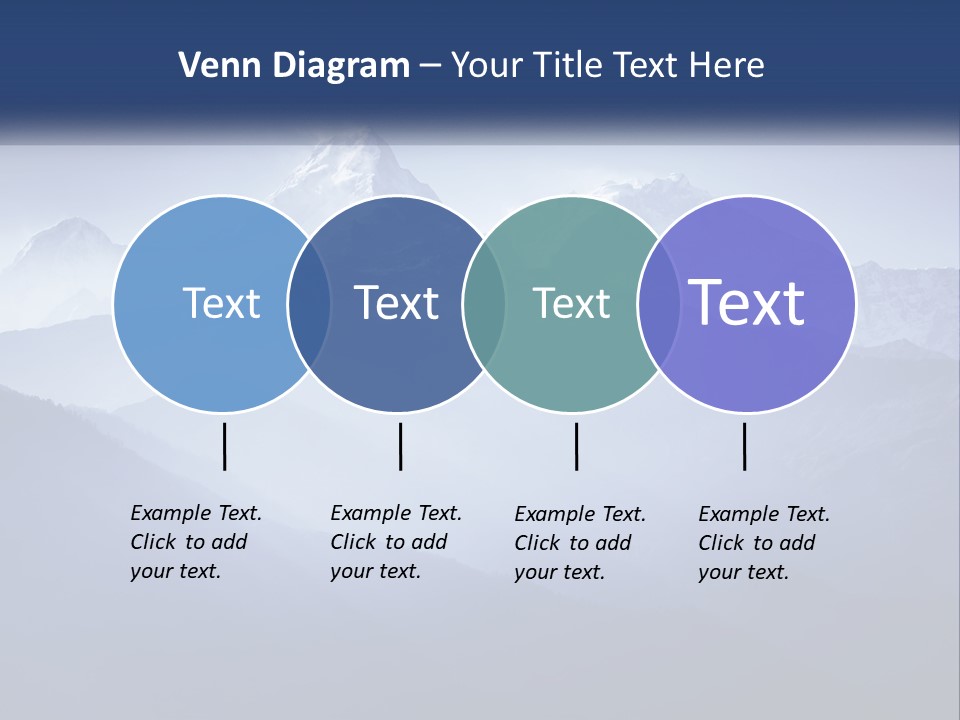 Venn Diagram – Your Title Text Here

Text

Text

Text

Text

Example Text. Click to add your text.

Example Text. Click to add your text.

Example Text. Click to add your text.

Example Text. Click to add your text.